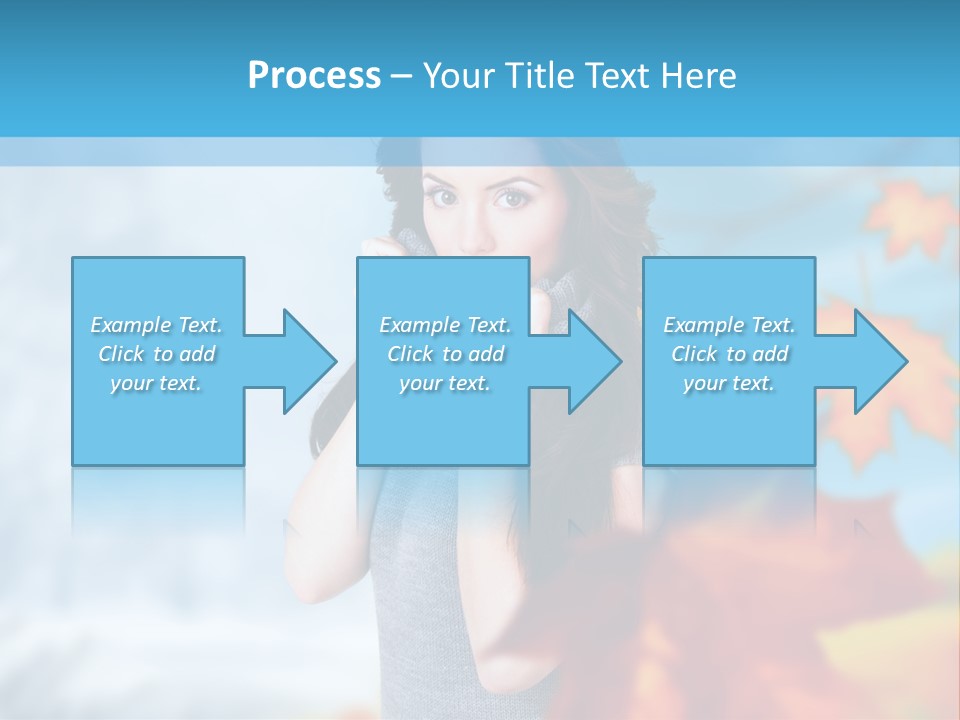 Process – Your Title Text Here

Example Text. Click to add your text.

Example Text. Click to add your text.

Example Text. Click to add your text.